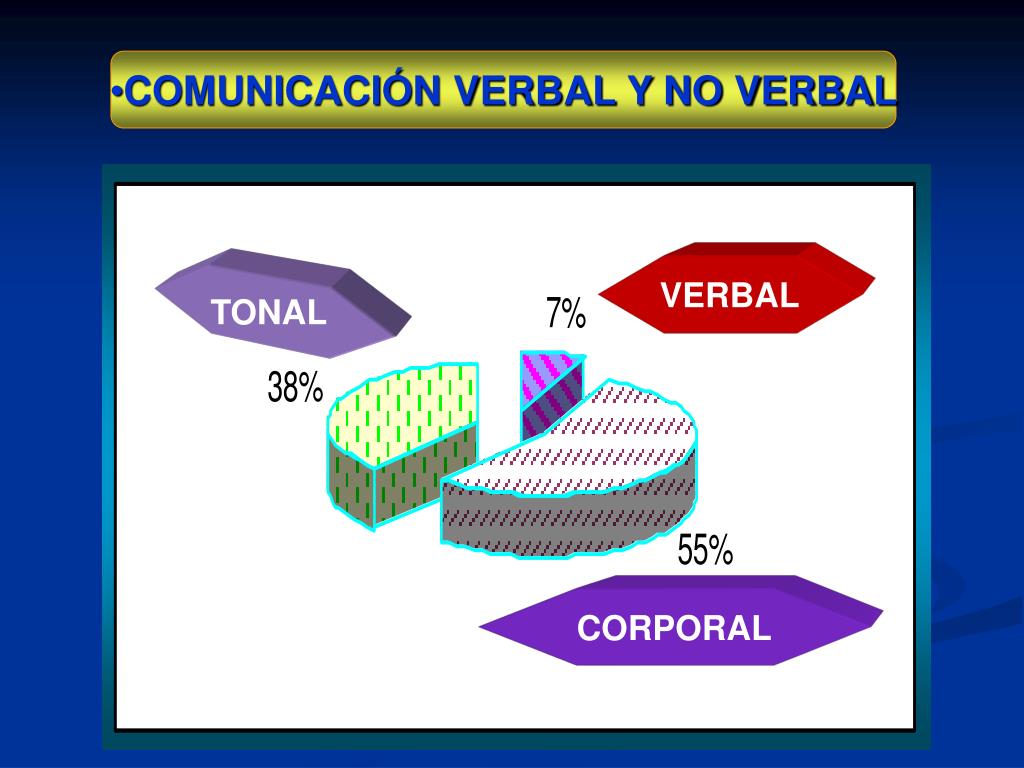 •COMUNICACIÓN VERBAL Y NO VERBAL

TONAL

38%

7%

VERBAL

55%

CORPORAL